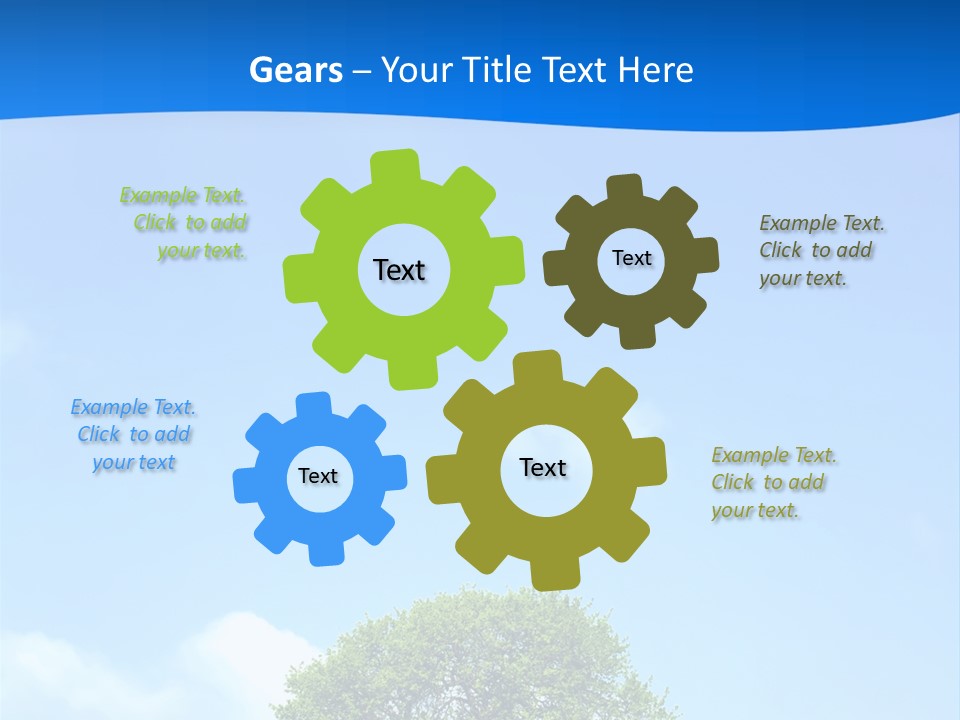 Gears – Your Title Text Here

Example Text. Click to add your text.

Text

Text

Example Text. Click to add your text.

Example Text. Click to add your text

Text

Text

Example Text. Click to add your text.